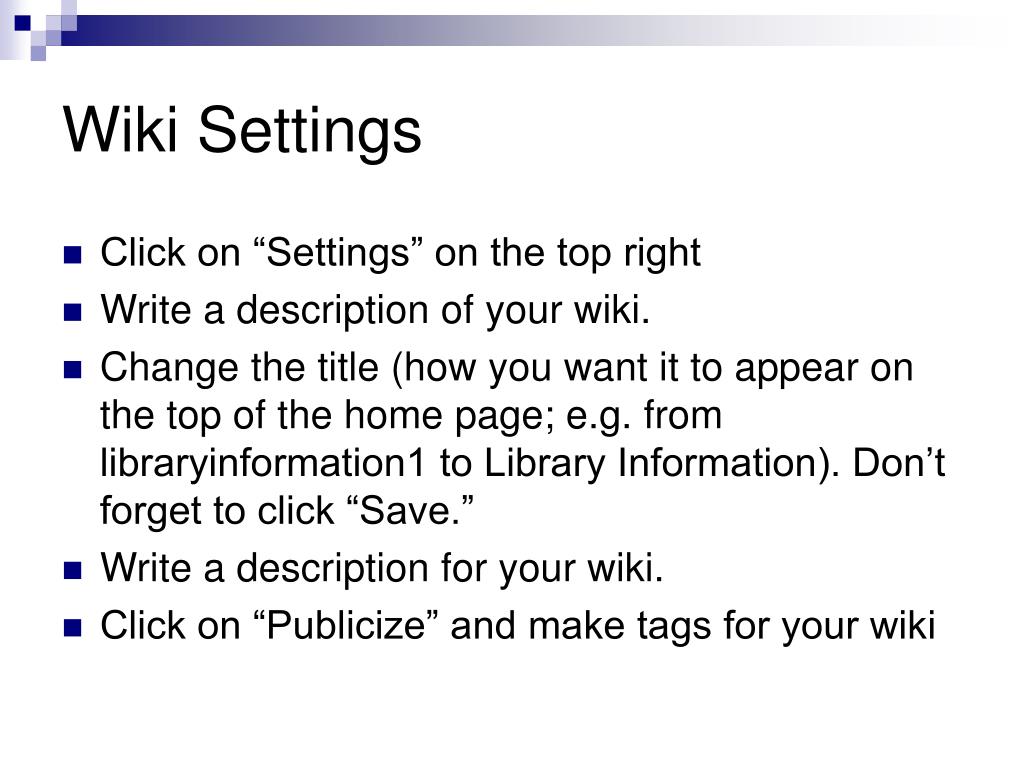 Wiki Settings

- Click on “Settings” on the top right
- Write a description of your wiki.
- Change the title (how you want it to appear on the top of the home page; e.g. from libraryinformation1 to Library Information). Don’t forget to click “Save.”
- Write a description for your wiki.
- Click on “Publicize” and make tags for your wiki